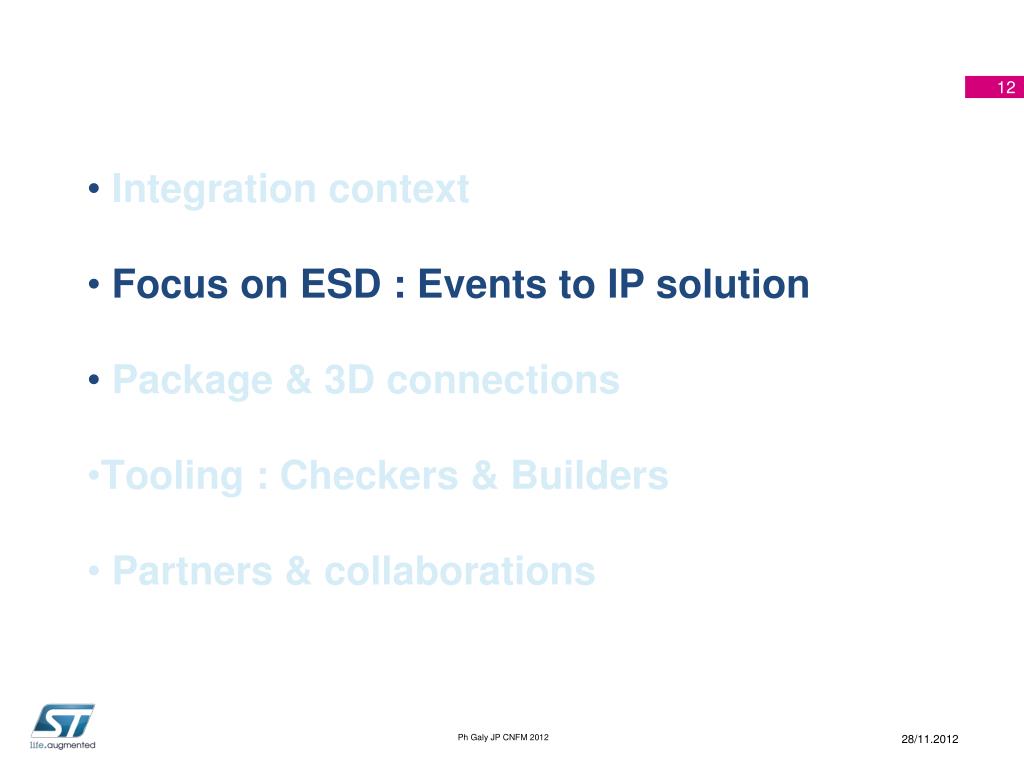 12

• Integration context

• Focus on ESD : Events to IP solution

• Package & 3D connections

•Tooling : Checkers & Builders

• Partners & collaborations

ST
life.augmented

Ph Galy JP CNFM 2012

28/11.2012